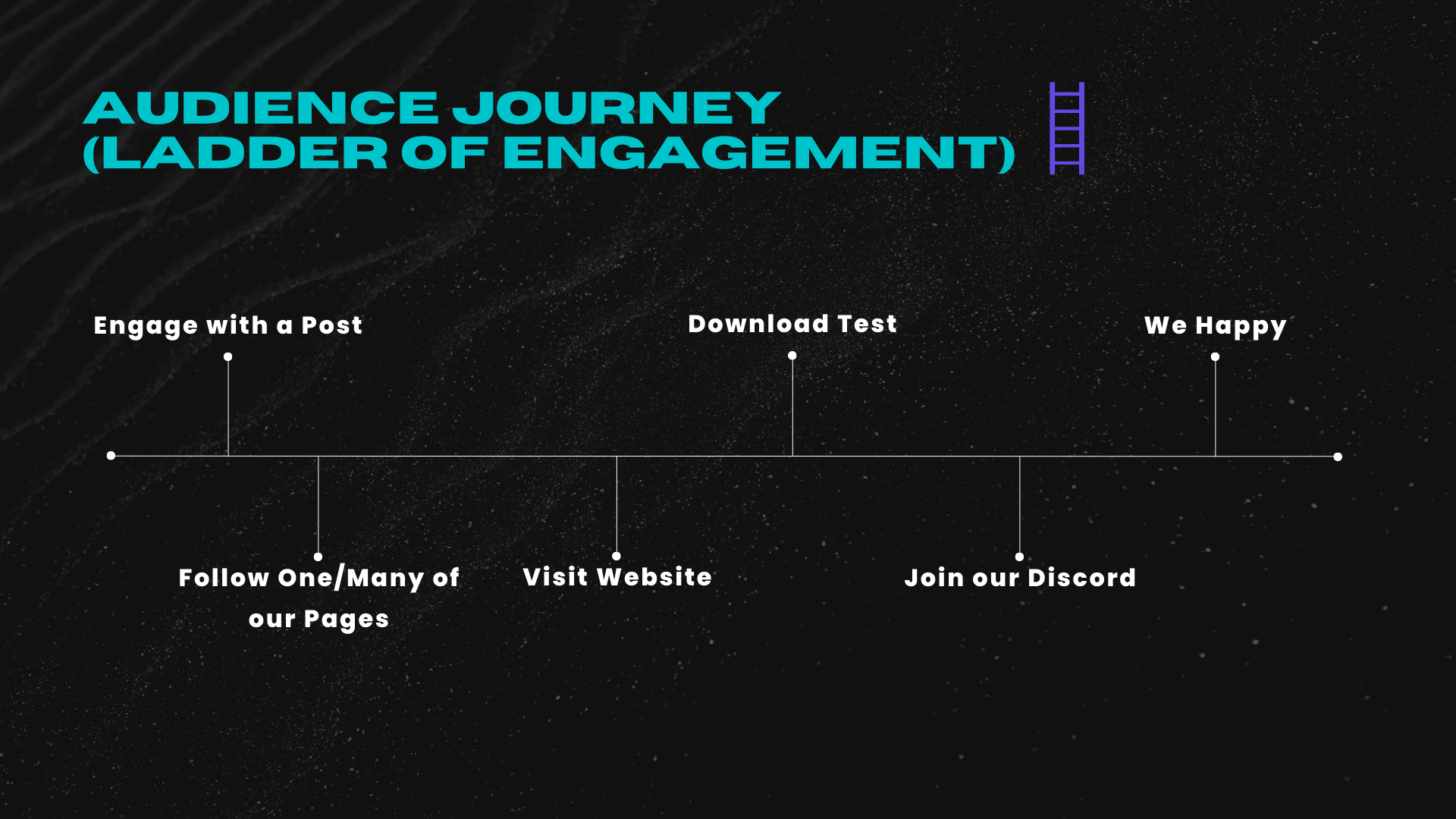 AUDIENCE JOURNEY (LADDER OF ENGAGEMENT)

Engage with a Post

Follow One/Many of our Pages

Visit Website

Download Test

Join our Discord

We Happy